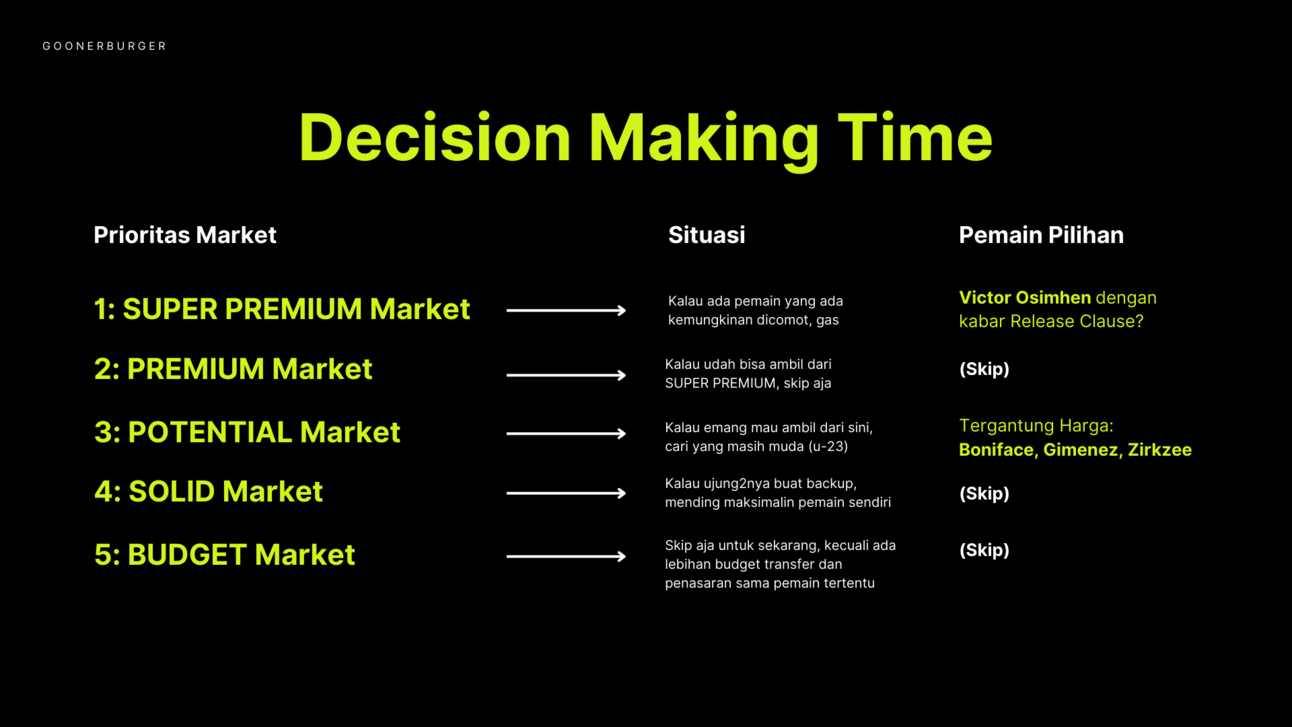 GOONERBURGER

Decision Making Time

| Prioritas Market | Situasi | Pemain Pilihan |
|---|---|---|
| 1: SUPER PREMIUM Market | Kalau ada pemain yang ada kemungkinan dicomot, gas | Victor Osimhen dengan kabar Release Clause? |
| 2: PREMIUM Market | Kalau udah bisa ambil dari SUPER PREMIUM, skip aja | (Skip) |
| 3: POTENTIAL Market | Kalau emang mau ambil dari sini, cari yang masih muda (u-23) | Tergantung Harga: Boniface, Gimenez, Zirkzee |
| 4: SOLID Market | Kalau ujung2nya buat backup, mending maksimalin pemain sendiri | (Skip) |
| 5: BUDGET Market | Skip aja untuk sekarang, kecuali ada lebihan budget transfer dan penasaran sama pemain tertentu | (Skip) |